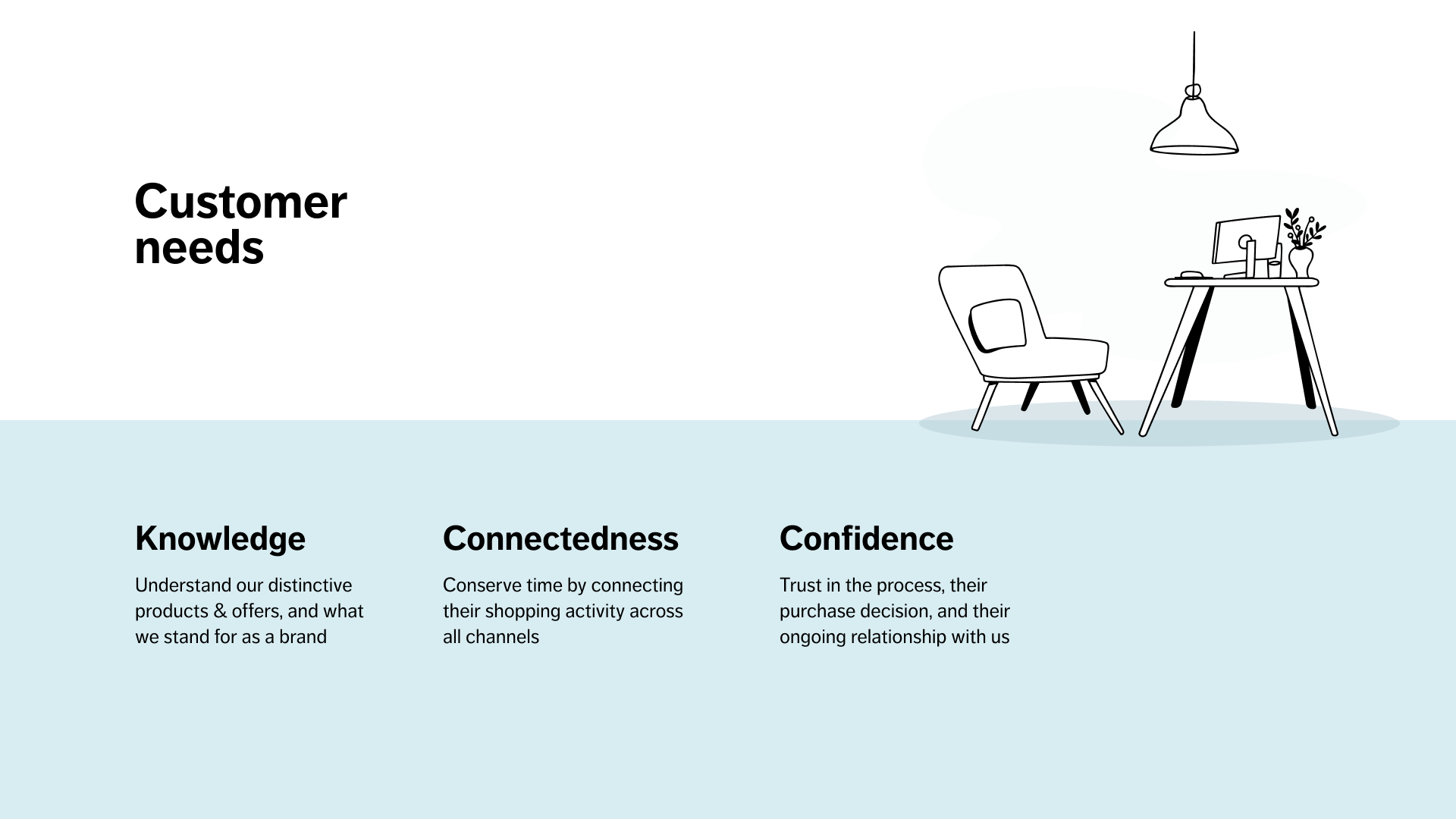 Customer needs

Knowledge

Understand our distinctive products & offers, and what we stand for as a brand

Connectedness

Conserve time by connecting their shopping activity across all channels

Confidence

Trust in the process, their purchase decision, and their ongoing relationship with us